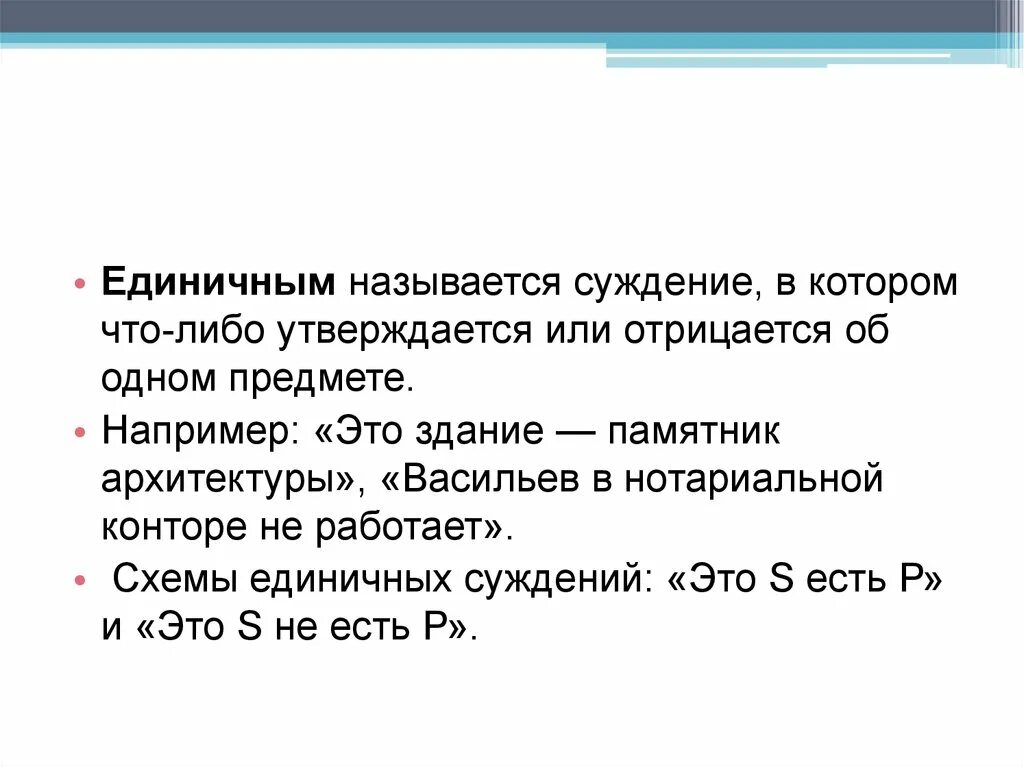 • Единичным называется суждение, в котором что-либо утверждается или отрицается об одном предмете.

• Например: «Это здание — памятник архитектуры», «Васильев в нотариальной конторе не работает».

• Схемы единичных суждений: «Это S есть P» и «Это S не есть P».